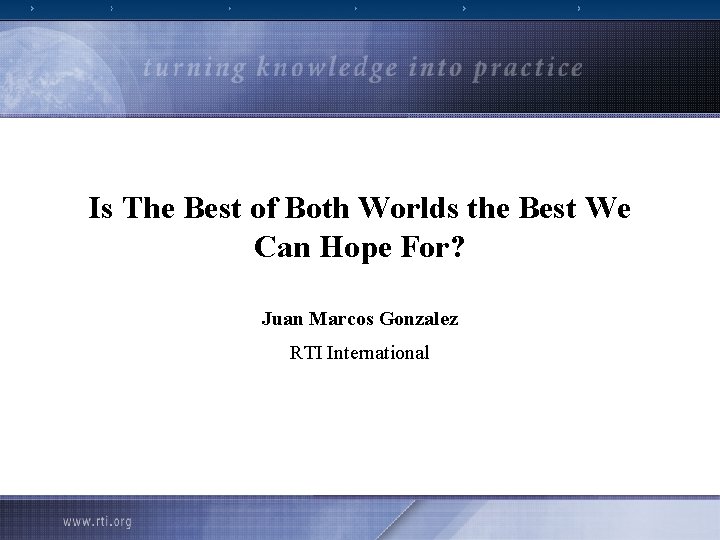 turning knowledge into practice

Is The Best of Both Worlds the Best We Can Hope For?

Juan Marcos Gonzalez

RTI International

www.rti.org